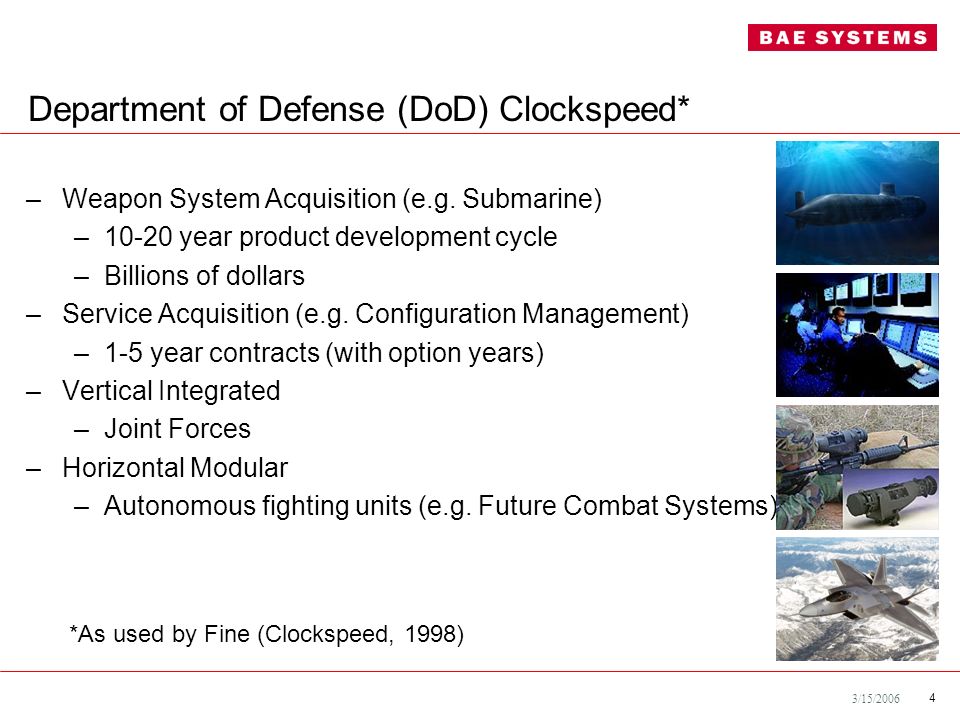 BAE SYSTEMS

Department of Defense (DoD) Clockspeed*

– Weapon System Acquisition (e.g. Submarine)
  – 10-20 year product development cycle
  – Billions of dollars
– Service Acquisition (e.g. Configuration Management)
  – 1-5 year contracts (with option years)
– Vertical Integrated
  – Joint Forces
– Horizontal Modular
  – Autonomous fighting units (e.g. Future Combat Systems)

*As used by Fine (Clockspeed, 1998)

3/15/2006 4